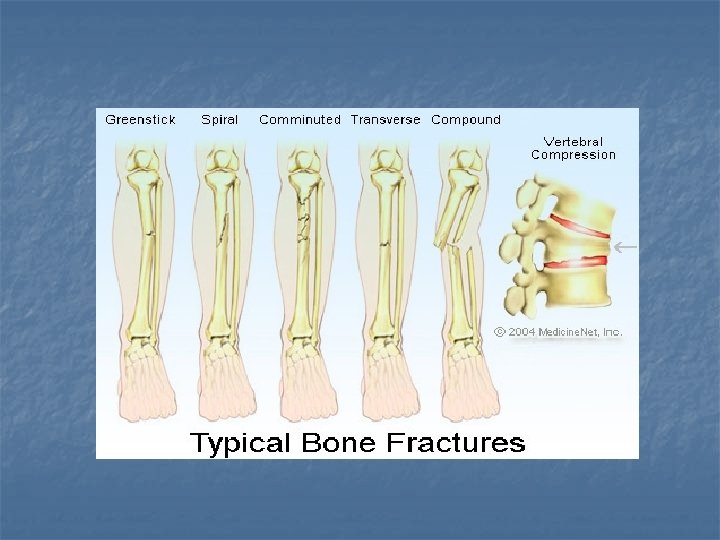 Greenstick Spiral Comminuted Transverse Compound

Vertebral Compression

© 2004 MedicineNet, Inc.

Typical Bone Fractures